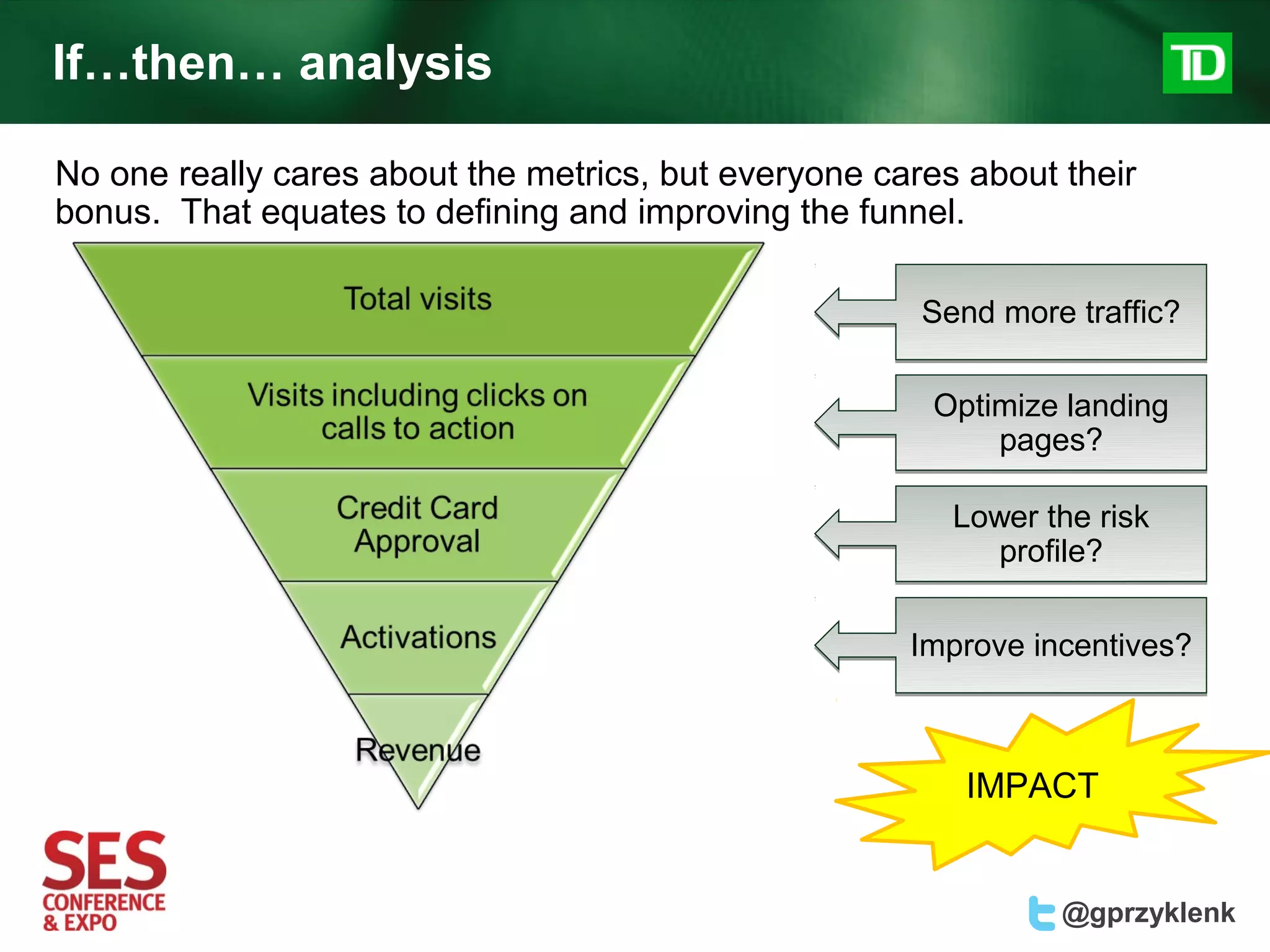 If…then… analysis

TD

No one really cares about the metrics, but everyone cares about their bonus. That equates to defining and improving the funnel.

Total visits

Visits including clicks on calls to action

Credit Card Approval

Activations

Revenue

Send more traffic?

Optimize landing pages?

Lower the risk profile?

Improve incentives?

IMPACT

SES CONFERENCE & EXPO

@gprzyklenk